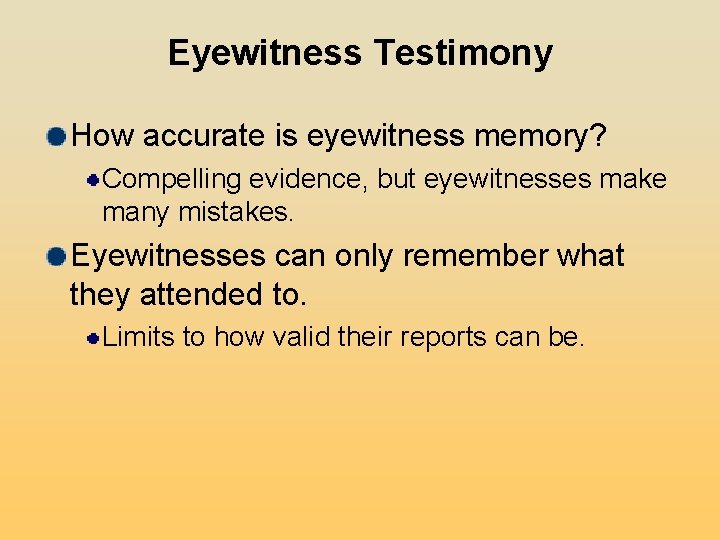 Eyewitness Testimony

How accurate is eyewitness memory?

Compelling evidence, but eyewitnesses make many mistakes.

Eyewitnesses can only remember what they attended to.

Limits to how valid their reports can be.